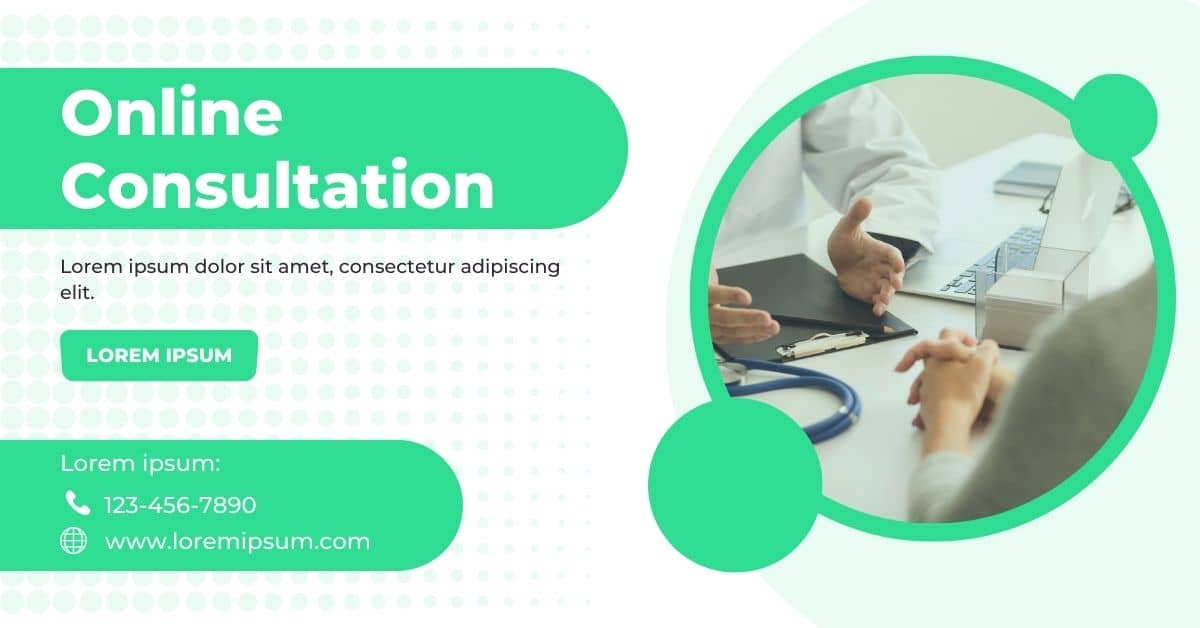 Online Consultation

Lorem ipsum dolor sit amet, consectetur adipiscing elit.

LOREM IPSUM

Lorem ipsum:

123-456-7890

www.loremipsum.com